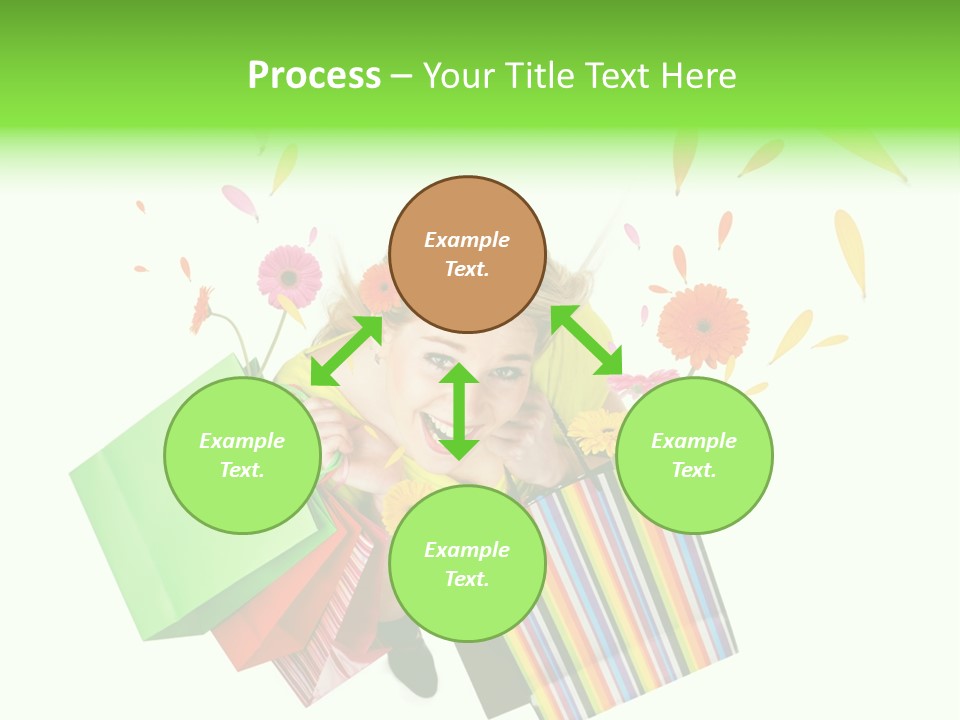 Process – Your Title Text Here

Example Text.

Example Text.

Example Text.

Example Text.